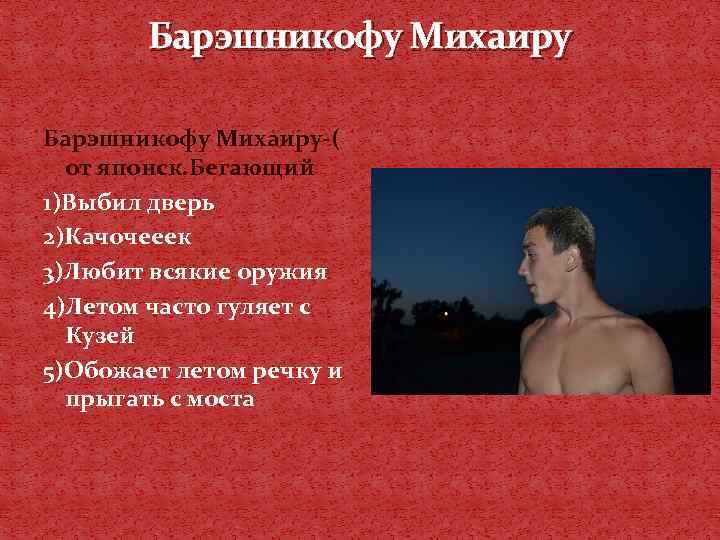 Барэшникофу Михаиру

Барэшникофу Михаиру-( от японск.Бегающий

1)Выбил дверь

2)Качочееек

3)Любит всякие оружия

4)Летом часто гуляет с Кузей

5)Обожает летом речку и прыгать с моста